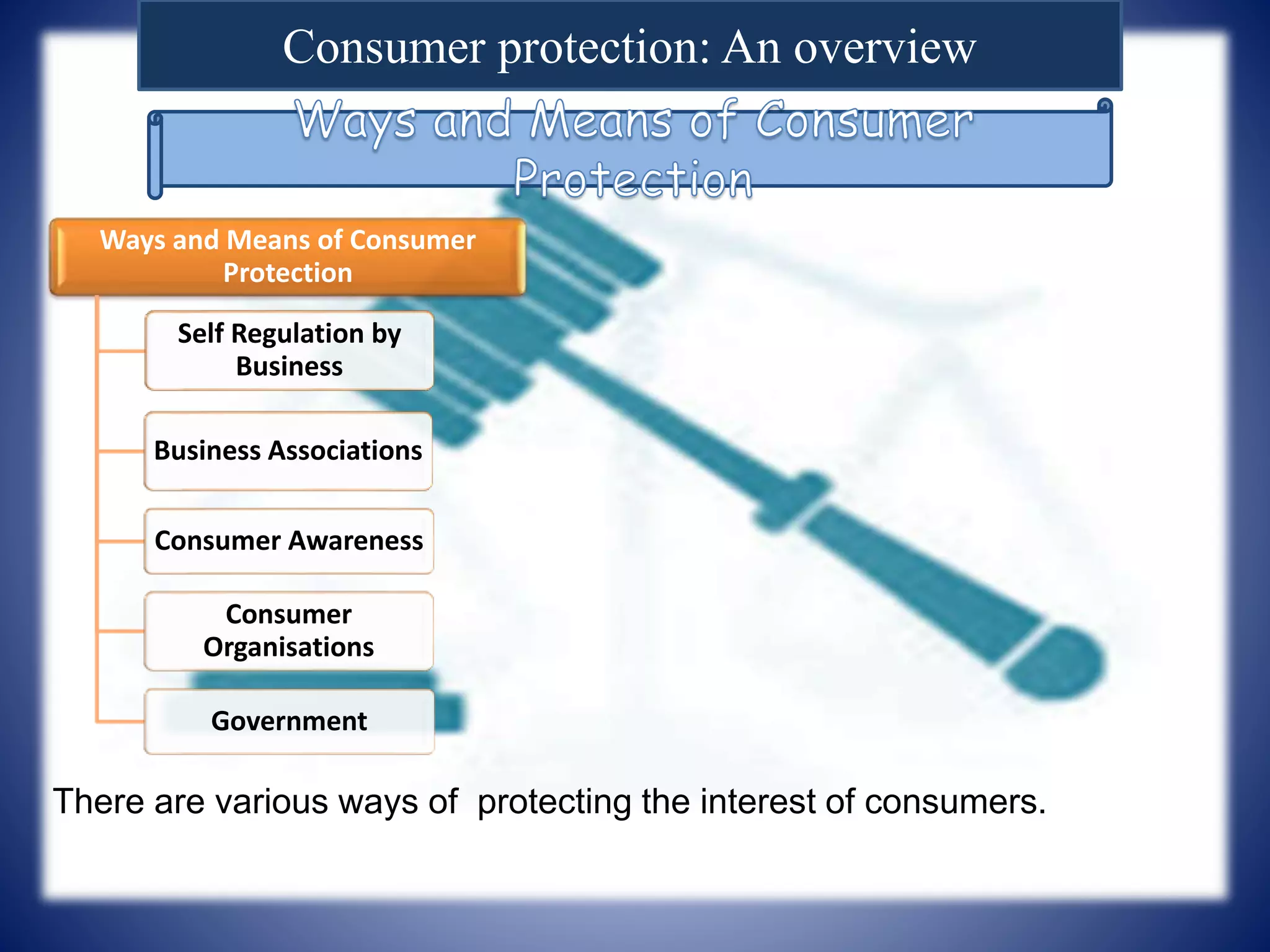 Consumer protection: An overview

Ways and Means of Consumer Protection

Ways and Means of Consumer Protection

Self Regulation by Business

Business Associations

Consumer Awareness

Consumer Organisations

Government

There are various ways of protecting the interest of consumers.